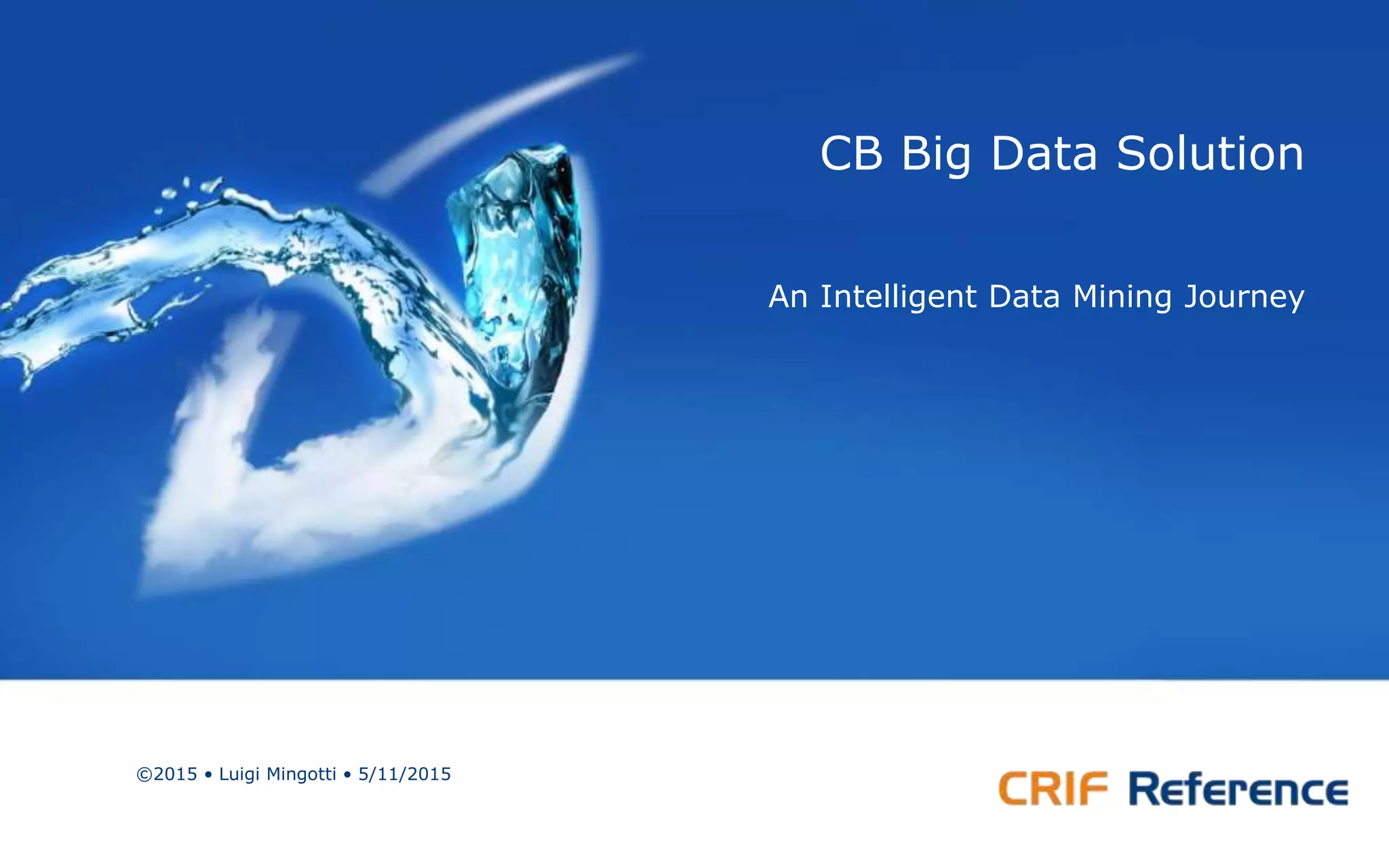 CB Big Data Solution

An Intelligent Data Mining Journey

©2015 • Luigi Mingotti • 5/11/2015

CRIF Reference